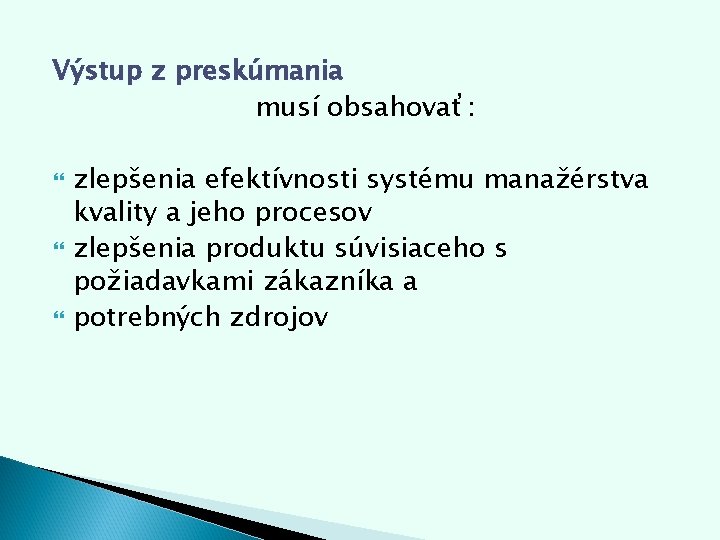 Výstup z preskúmania
musí obsahovať :

zlepšenia efektívnosti systému manažérstva kvality a jeho procesov
zlepšenia produktu súvisiaceho s požiadavkami zákazníka a
potrebných zdrojov